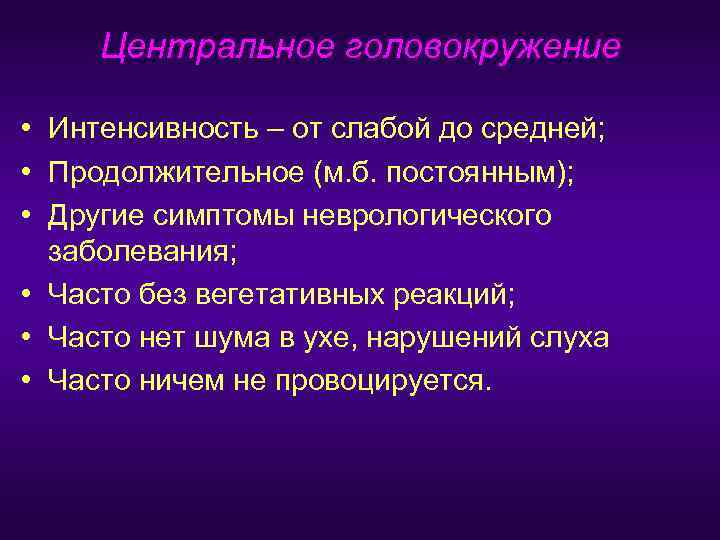 Центральное головокружение

• Интенсивность – от слабой до средней;
• Продолжительное (м.б. постоянным);
• Другие симптомы неврологического заболевания;
• Часто без вегетативных реакций;
• Часто нет шума в ухе, нарушений слуха
• Часто ничем не провоцируется.